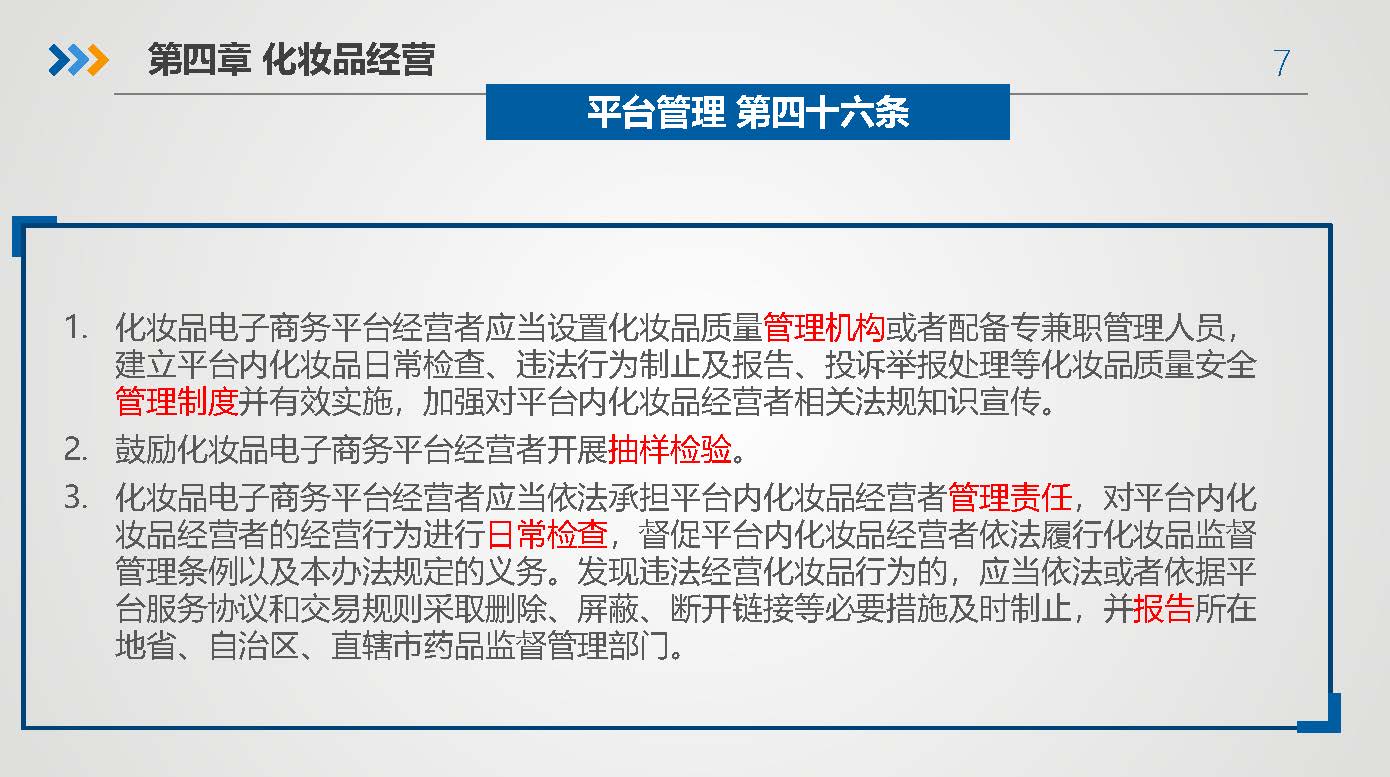 第四章 化妆品经营

7

平台管理 第四十六条

1. 化妆品电子商务平台经营者应当设置化妆品质量管理机构或者配备专兼职管理人员，建立平台内化妆品日常检查、违法行为制止及报告、投诉举报处理等化妆品质量安全管理制度并有效实施，加强对平台内化妆品经营者相关法规知识宣传。

2. 鼓励化妆品电子商务平台经营者开展抽样检验。

3. 化妆品电子商务平台经营者应当依法承担平台内化妆品经营者管理责任，对平台内化妆品经营者的经营行为进行日常检查，督促平台内化妆品经营者依法履行化妆品监督管理条例以及本办法规定的义务。发现违法经营化妆品行为的，应当依法或者依据平台服务协议和交易规则采取删除、屏蔽、断开链接等必要措施及时制止，并报告所在地省、自治区、直辖市药品监督管理部门。